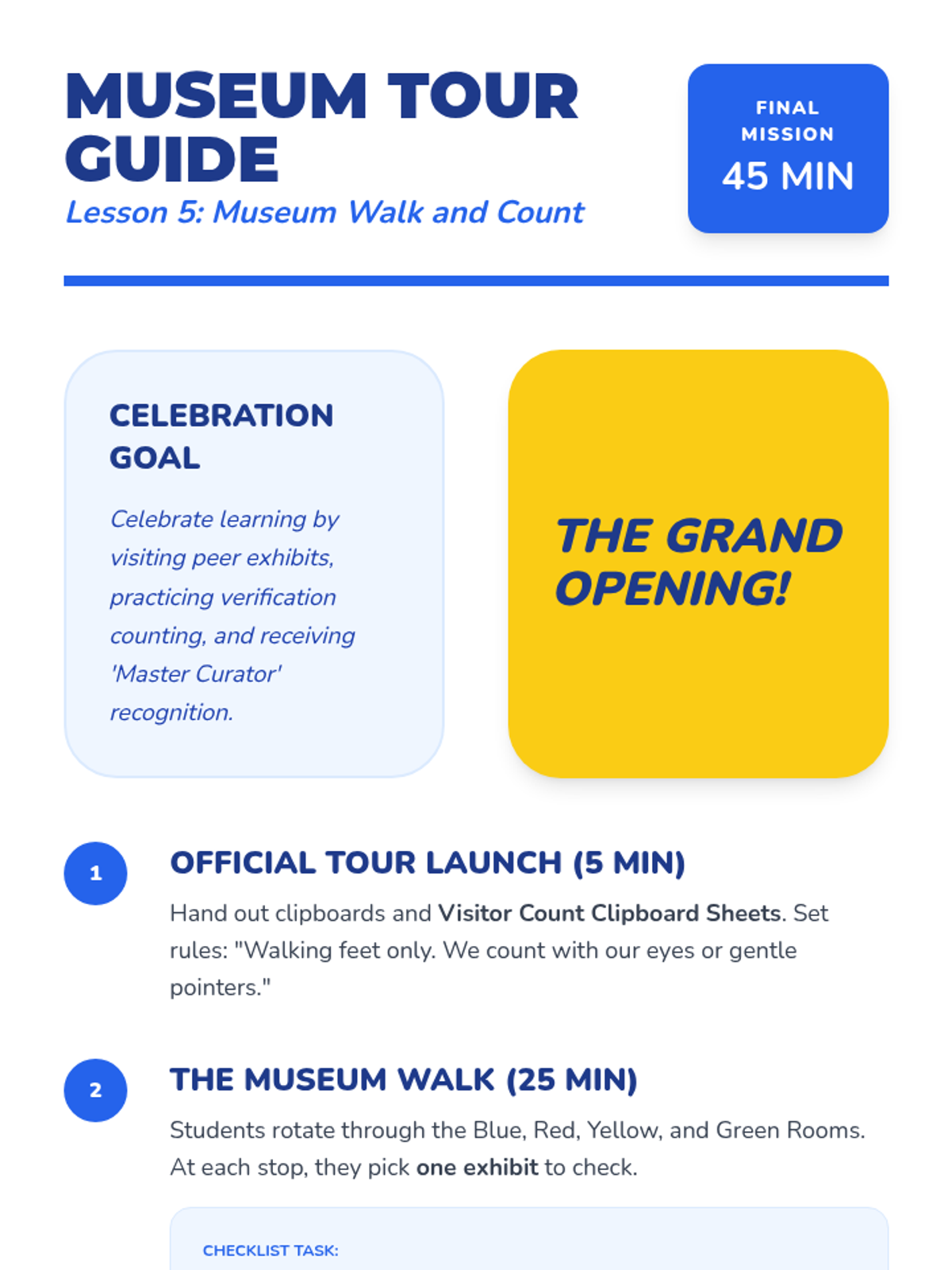 MUSEUM TOUR GUIDE

Lesson 5: Museum Walk and Count

FINAL MISSION

45 MIN

CELEBRATION GOAL

Celebrate learning by visiting peer exhibits, practicing verification counting, and receiving 'Master Curator' recognition.

THE GRAND OPENING!

1

OFFICIAL TOUR LAUNCH (5 MIN)

Hand out clipboards and Visitor Count Clipboard Sheets. Set rules: "Walking feet only. We count with our eyes or gentle pointers."

2

THE MUSEUM WALK (25 MIN)

Students rotate through the Blue, Red, Yellow, and Green Rooms. At each stop, they pick one exhibit to check.

CHECKLIST TASK: